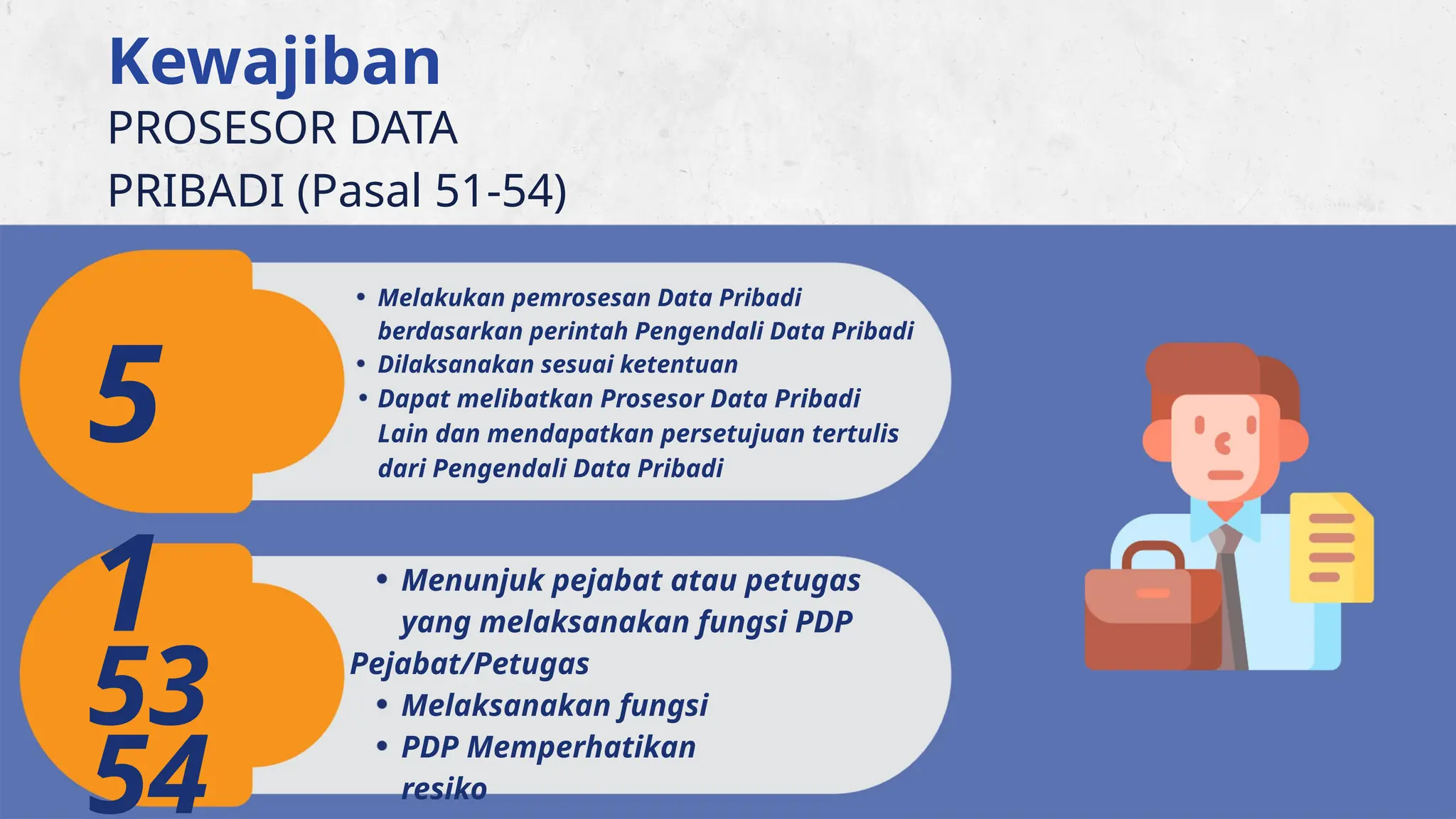 Kewajiban
PROSESOR DATA PRIBADI (Pasal 51-54)

5

• Melakukan pemrosesan Data Pribadi berdasarkan perintah Pengendali Data Pribadi
• Dilaksanakan sesuai ketentuan
• Dapat melibatkan Prosesor Data Pribadi Lain dan mendapatkan persetujuan tertulis dari Pengendali Data Pribadi

1
53
54

• Menunjuk pejabat atau petugas yang melaksanakan fungsi PDP
Pejabat/Petugas
• Melaksanakan fungsi
• PDP Memperhatikan resiko